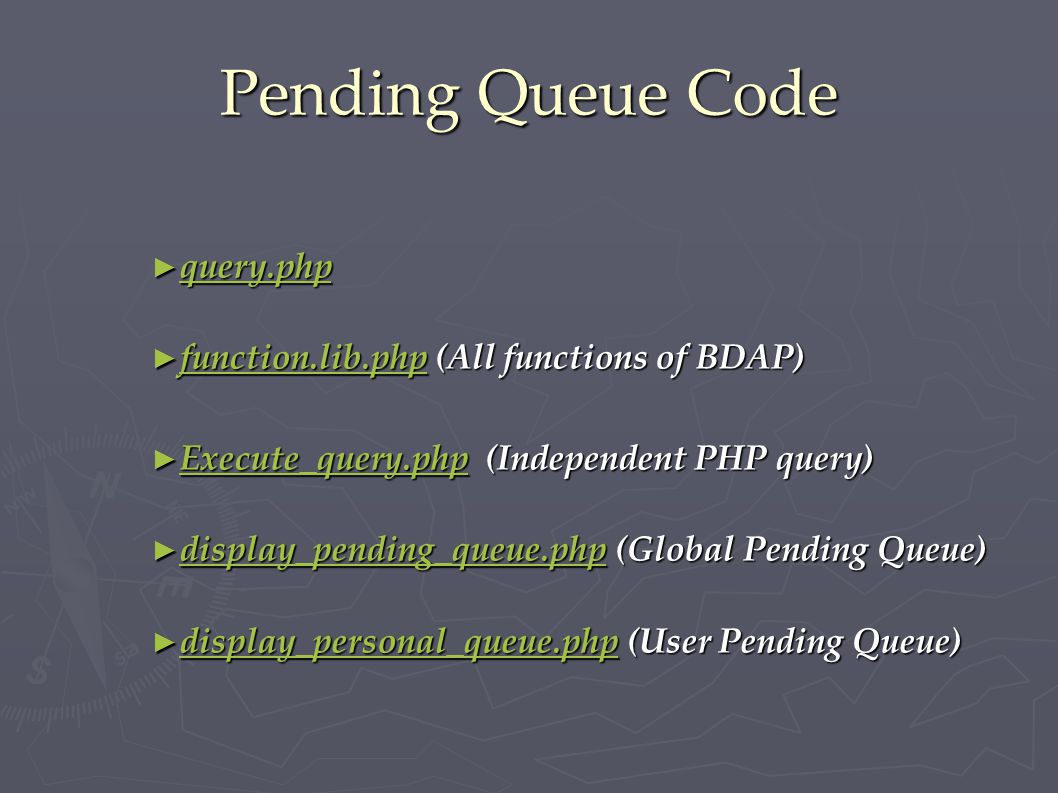 Pending Queue Code

► query.php

► function.lib.php (All functions of BDAP)

► Execute_query.php (Independent PHP query)

► display_pending_queue.php (Global Pending Queue)

► display_personal_queue.php (User Pending Queue)